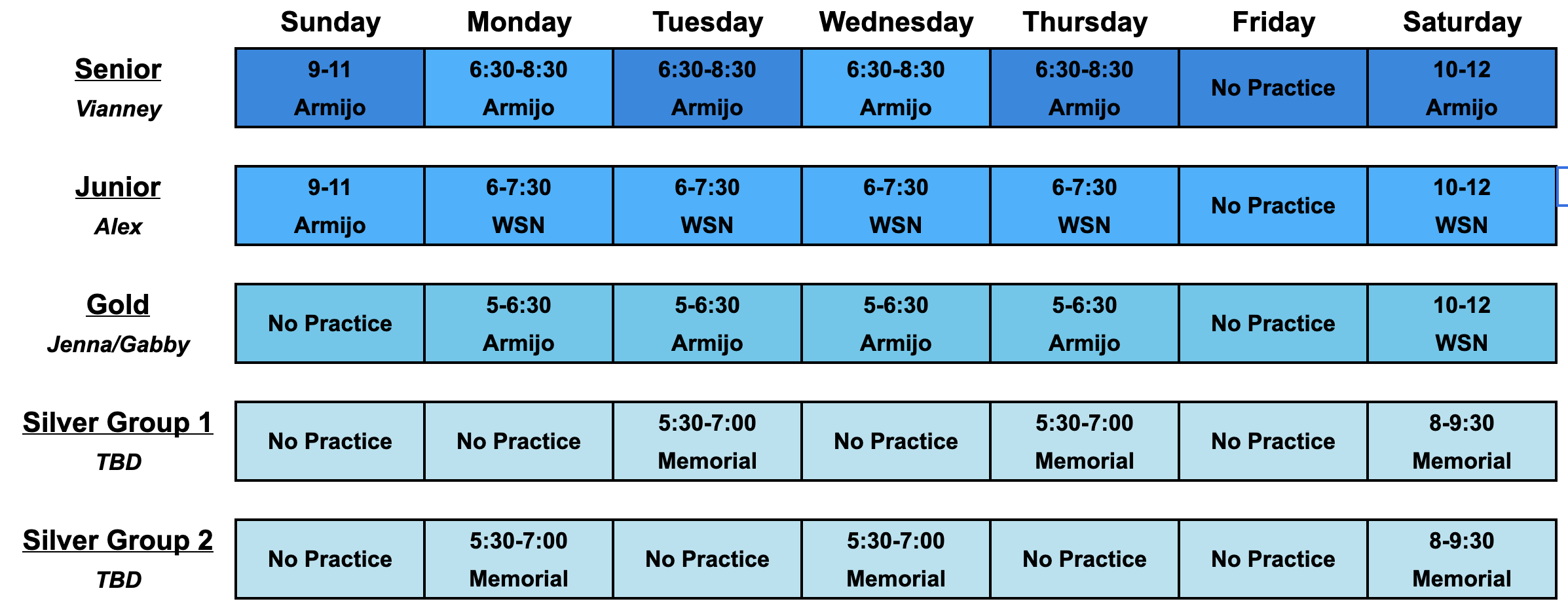 |  | Sunday | Monday | Tuesday | Wednesday | Thursday | Friday | Saturday |
|---|---|---|---|---|---|---|---|
| Senior Vianney | 9-11 Armijo | 6:30-8:30 Armijo | 6:30-8:30 Armijo | 6:30-8:30 Armijo | 6:30-8:30 Armijo | No Practice | 10-12 Armijo |
| Junior Alex | 9-11 Armijo | 6-7:30 WSN | 6-7:30 WSN | 6-7:30 WSN | 6-7:30 WSN | No Practice | 10-12 WSN |
| Gold Jenna/Gabby | No Practice | 5-6:30 Armijo | 5-6:30 Armijo | 5-6:30 Armijo | 5-6:30 Armijo | No Practice | 10-12 WSN |
| Silver Group 1 TBD | No Practice | No Practice | 5:30-7:00 Memorial | No Practice | 5:30-7:00 Memorial | No Practice | 8-9:30 Memorial |
| Silver Group 2 TBD | No Practice | 5:30-7:00 Memorial | No Practice | 5:30-7:00 Memorial | No Practice | No Practice | 8-9:30 Memorial |